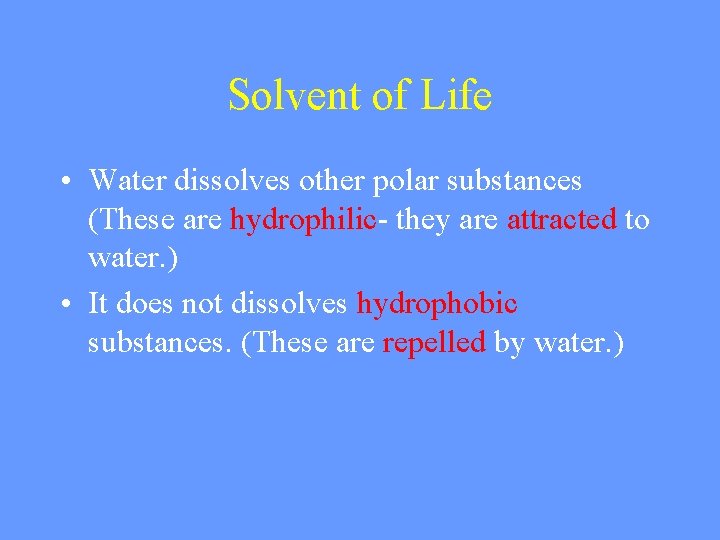 Solvent of Life

• Water dissolves other polar substances (These are hydrophilic- they are attracted to water.)
• It does not dissolves hydrophobic substances. (These are repelled by water.)